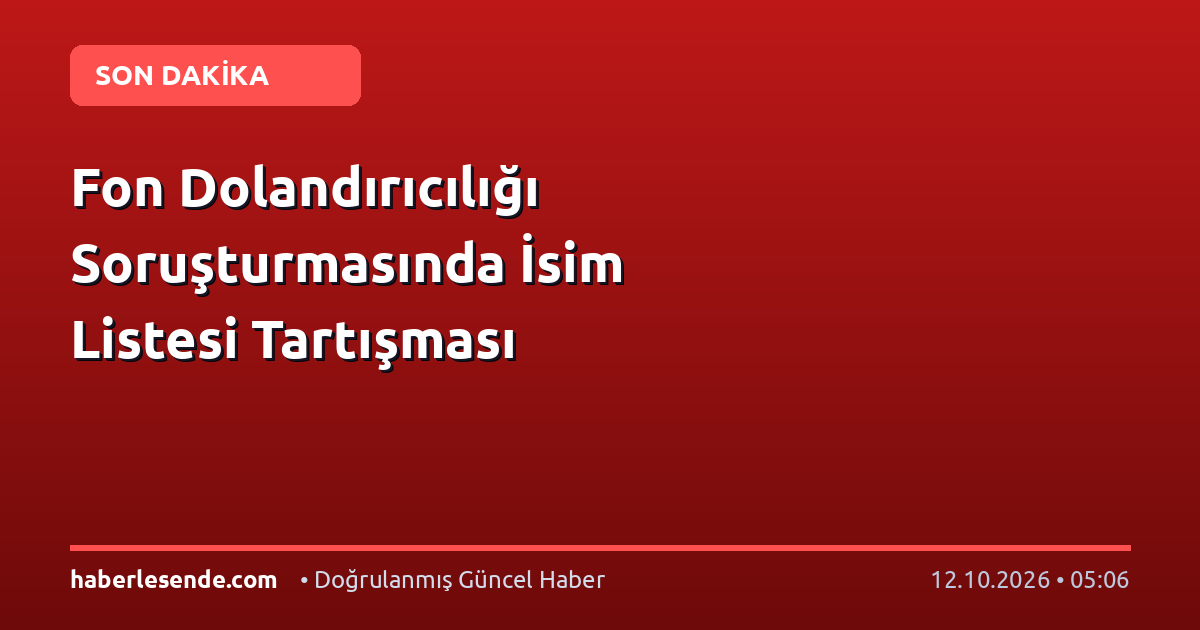 SON DAKİKA

Fon Dolandırıcılığı Soruşturmasında İsim Listesi Tartışması

haberlesende.com • Doğrulanmış Güncel Haber 12.10.2026 • 05:06